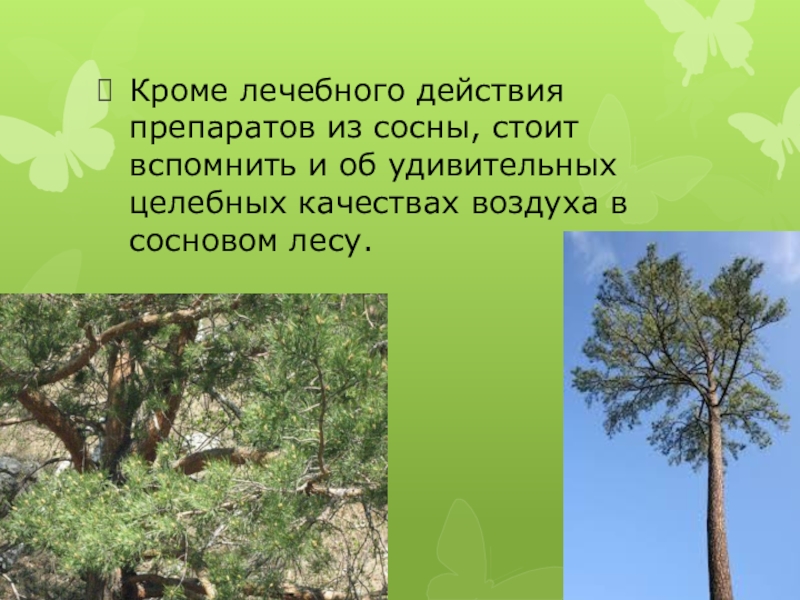 Кроме лечебного действия препаратов из сосны, стоит вспомнить и об удивительных целебных качествах воздуха в сосновом лесу.